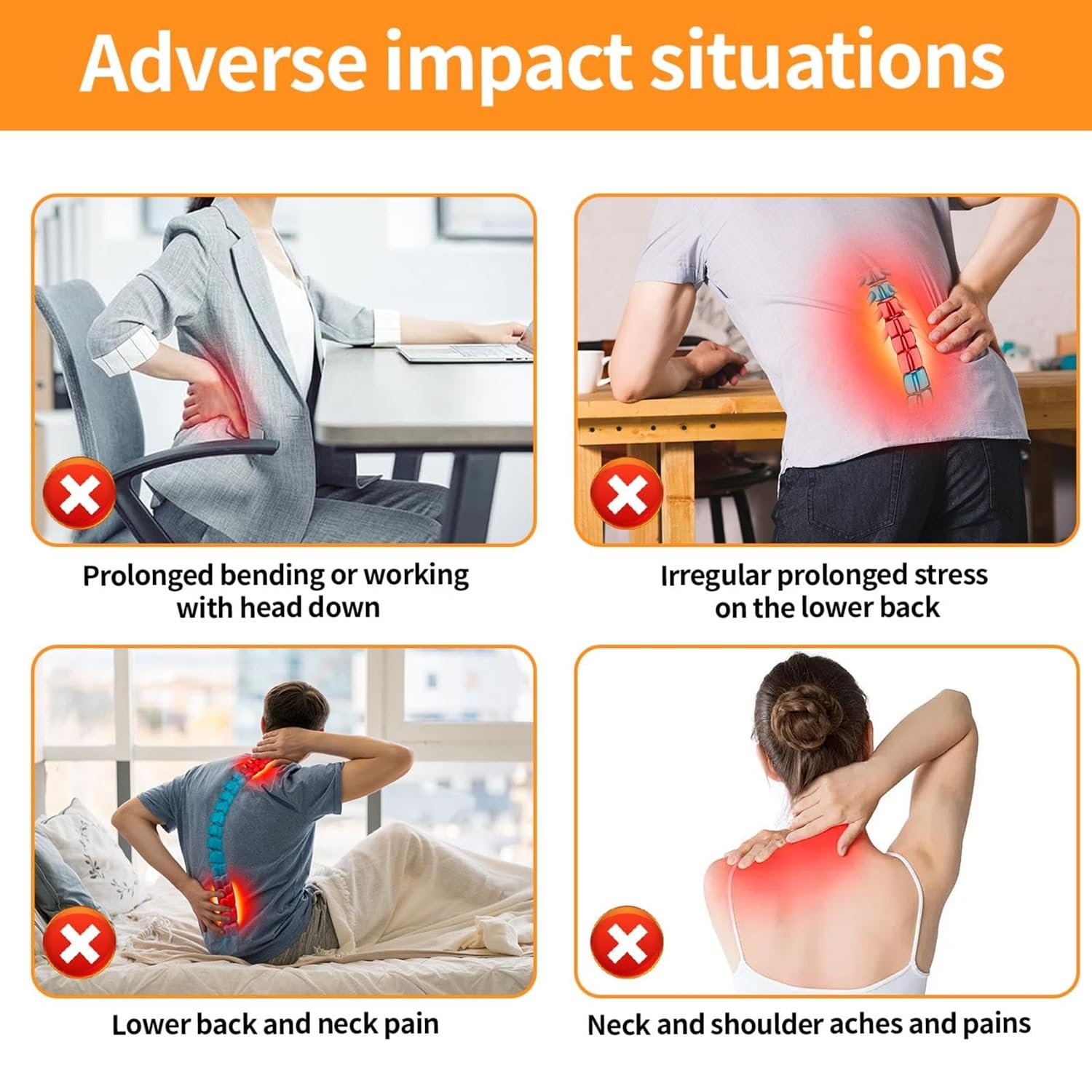 Adverse impact situations

Prolonged bending or working with head down

Irregular prolonged stress on the lower back

Lower back and neck pain

Neck and shoulder aches and pains